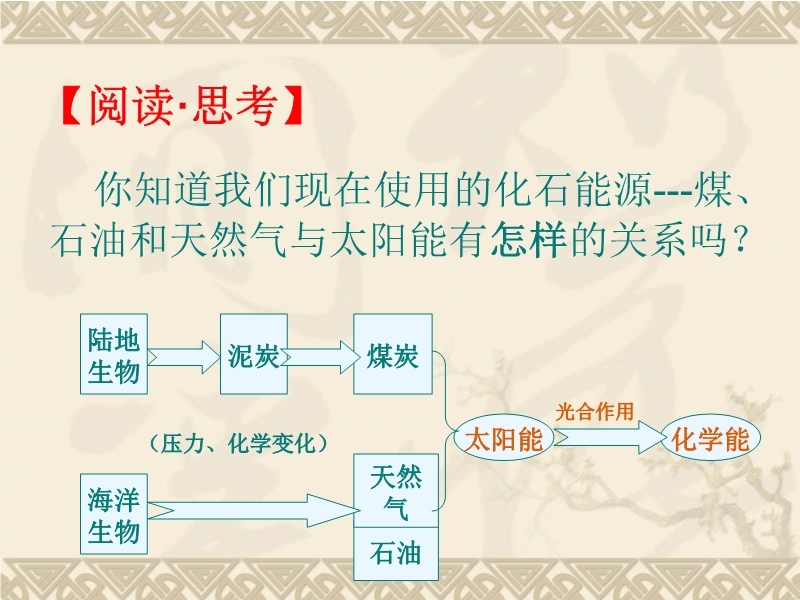 【阅读·思考】

你知道我们现在使用的化石能源---煤、石油和天然气与太阳能有怎样的关系吗？

陆地生物

泥炭

煤炭

（压力、化学变化）

海洋生物

天然气

石油

太阳能

光合作用

化学能